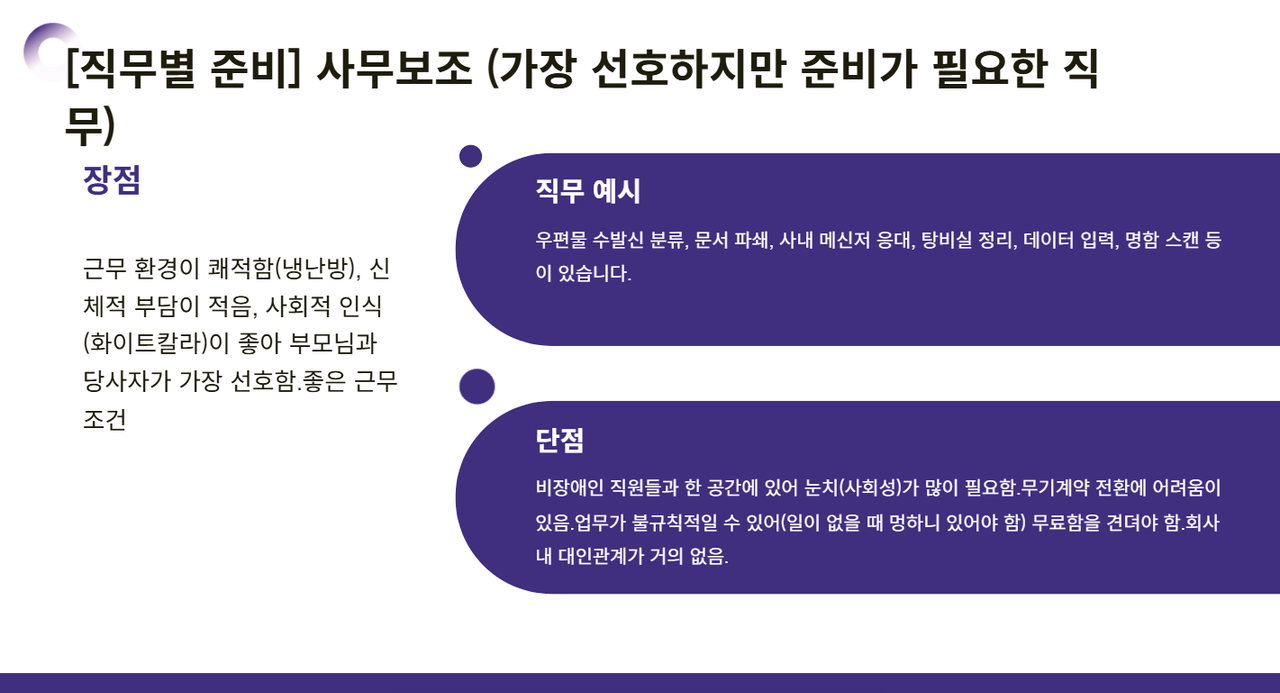 [직무별 준비] 사무보조 (가장 선호하지만 준비가 필요한 직무)

장점

근무 환경이 쾌적함(냉난방), 신체적 부담이 적음, 사회적 인식(화이트칼라)이 좋아 부모님과 당사자가 가장 선호함.좋은 근무 조건

직무 예시

우편물 수발신 분류, 문서 파쇄, 사내 메신저 응대, 탕비실 정리, 데이터 입력, 명함 스캔 등이 있습니다.

단점

비장애인 직원들과 한 공간에 있어 눈치(사회성)가 많이 필요함.무기계약 전환에 어려움이 있음.업무가 불규칙적일 수 있어(일이 없을 때 멍하니 있어야 함) 무료함을 견뎌야 함.회사 내 대인관계가 거의 없음.